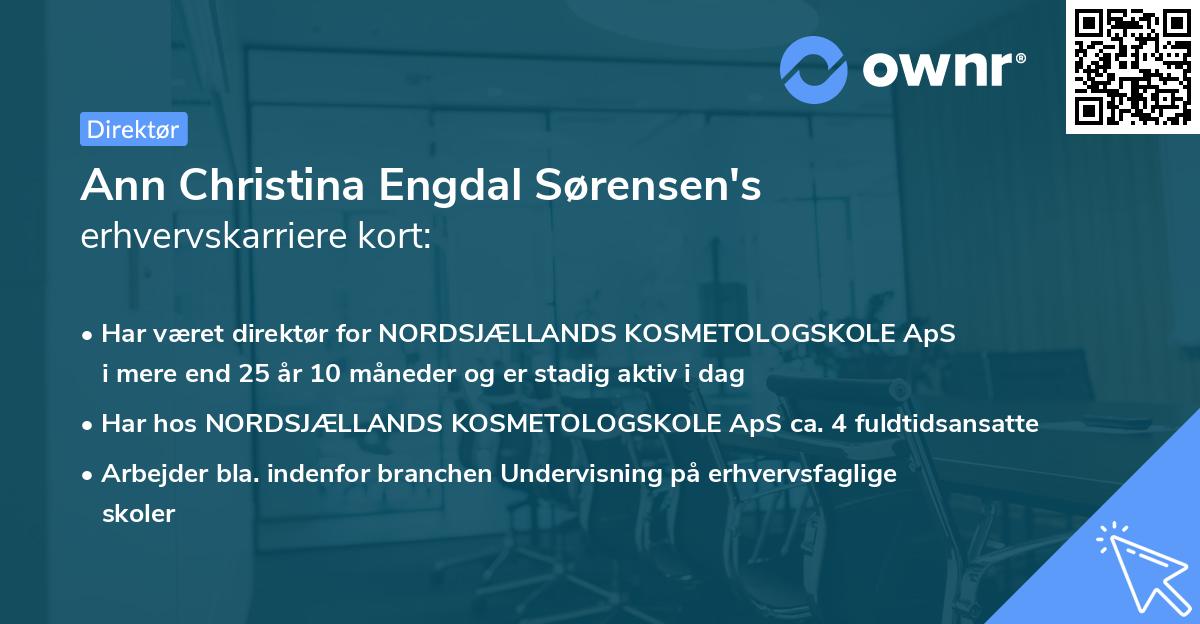 ownr®

Direktør

Ann Christina Engdal Sørensen's erhvervskarriere kort:

• Har været direktør for NORDSJÆLLANDS KOSMETOLOGSKOLE ApS i mere end 25 år 10 måneder og er stadig aktiv i dag

• Har hos NORDSJÆLLANDS KOSMETOLOGSKOLE ApS ca. 4 fuldtidsansatte

• Arbejder bla. indenfor branchen Undervisning på erhvervsfaglige skoler